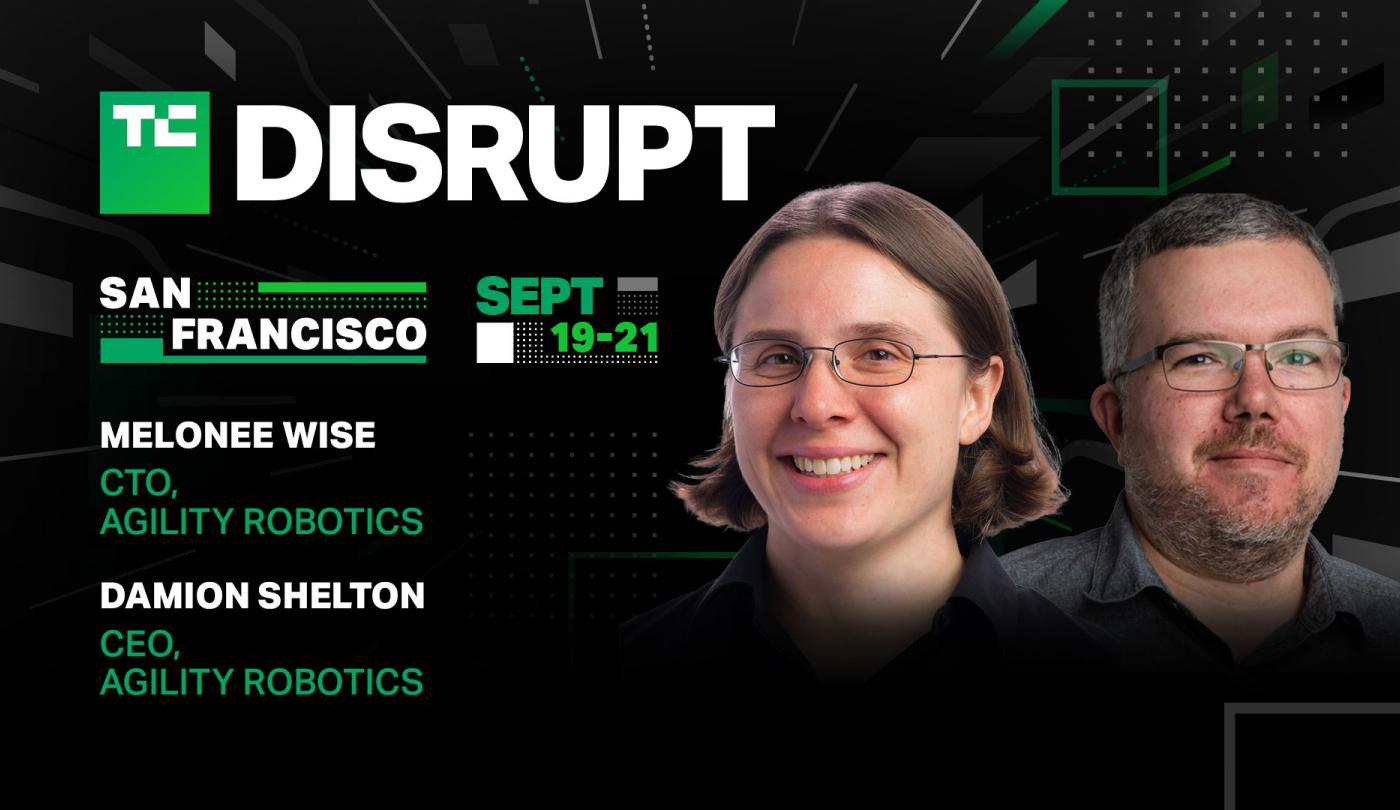 TC DISRUPT

SAN FRANCISCO

SEPT 19-21

MELONEE WISE
CTO,
AGILITY ROBOTICS

DAMION SHELTON
CEO,
AGILITY ROBOTICS